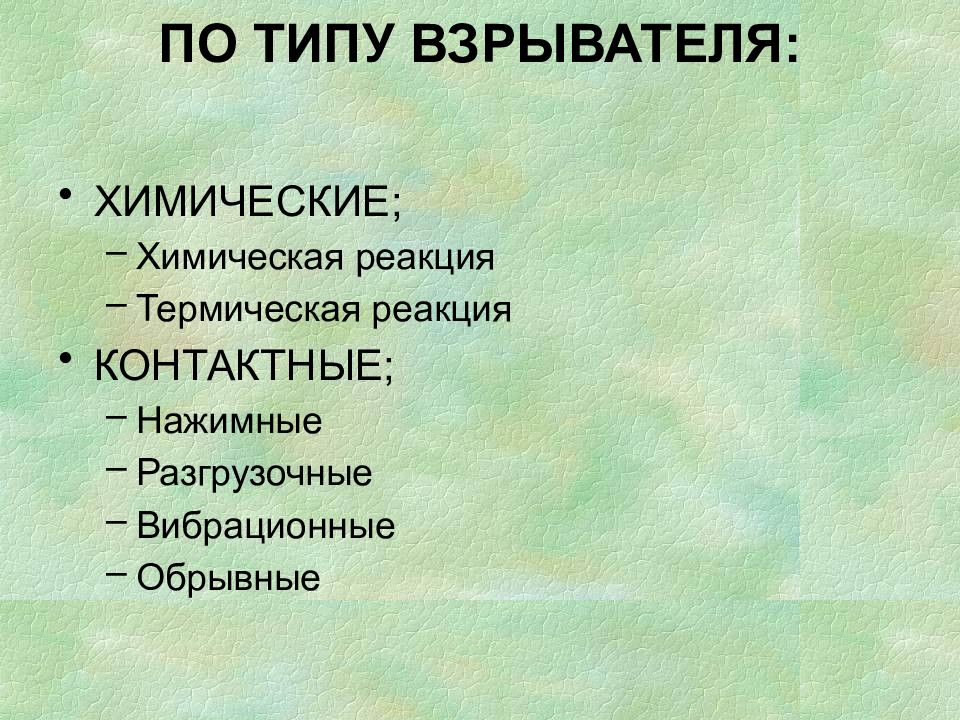 ПО ТИПУ ВЗРЫВАТЕЛЯ:

• ХИМИЧЕСКИЕ;
– Химическая реакция
– Термическая реакция
• КОНТАКТНЫЕ;
– Нажимные
– Разгрузочные
– Вибрационные
– Обрывные